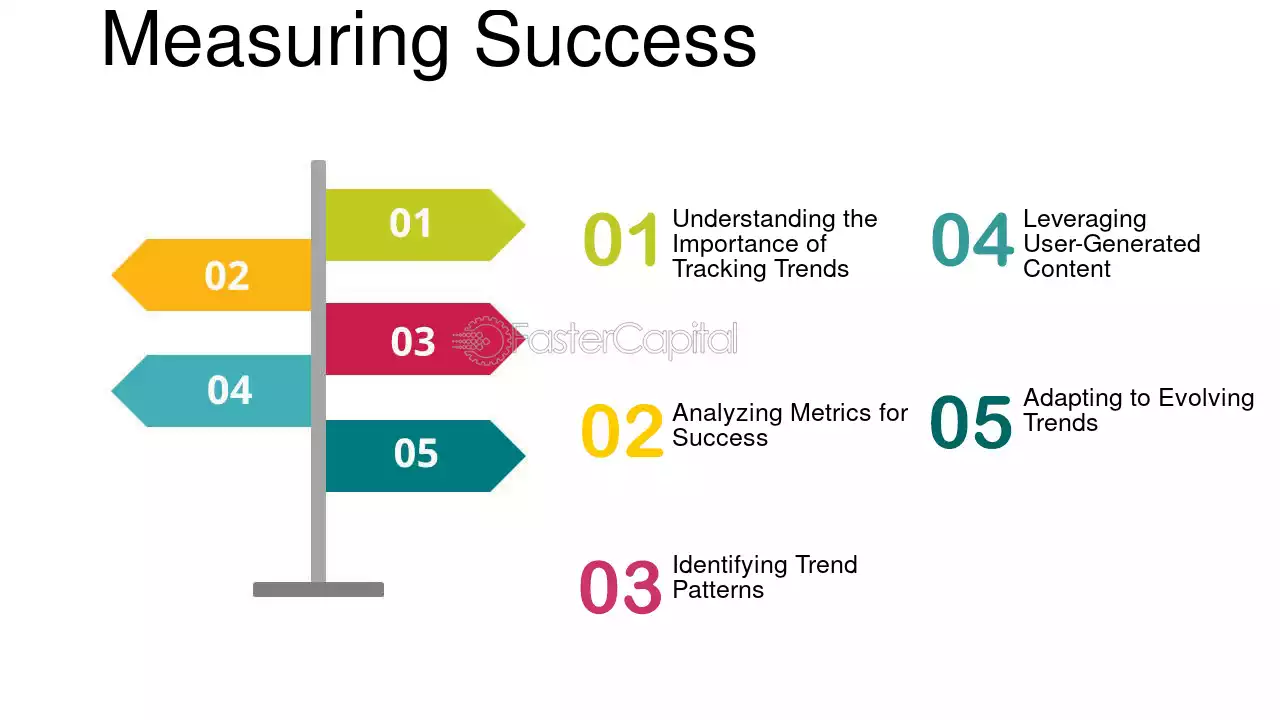 Measuring Success

01

02

03

04

05

01 Understanding the Importance of Tracking Trends

02 Analyzing Metrics for Success

03 Identifying Trend Patterns

04 Leveraging User-Generated Content

05 Adapting to Evolving Trends

FasterCapital